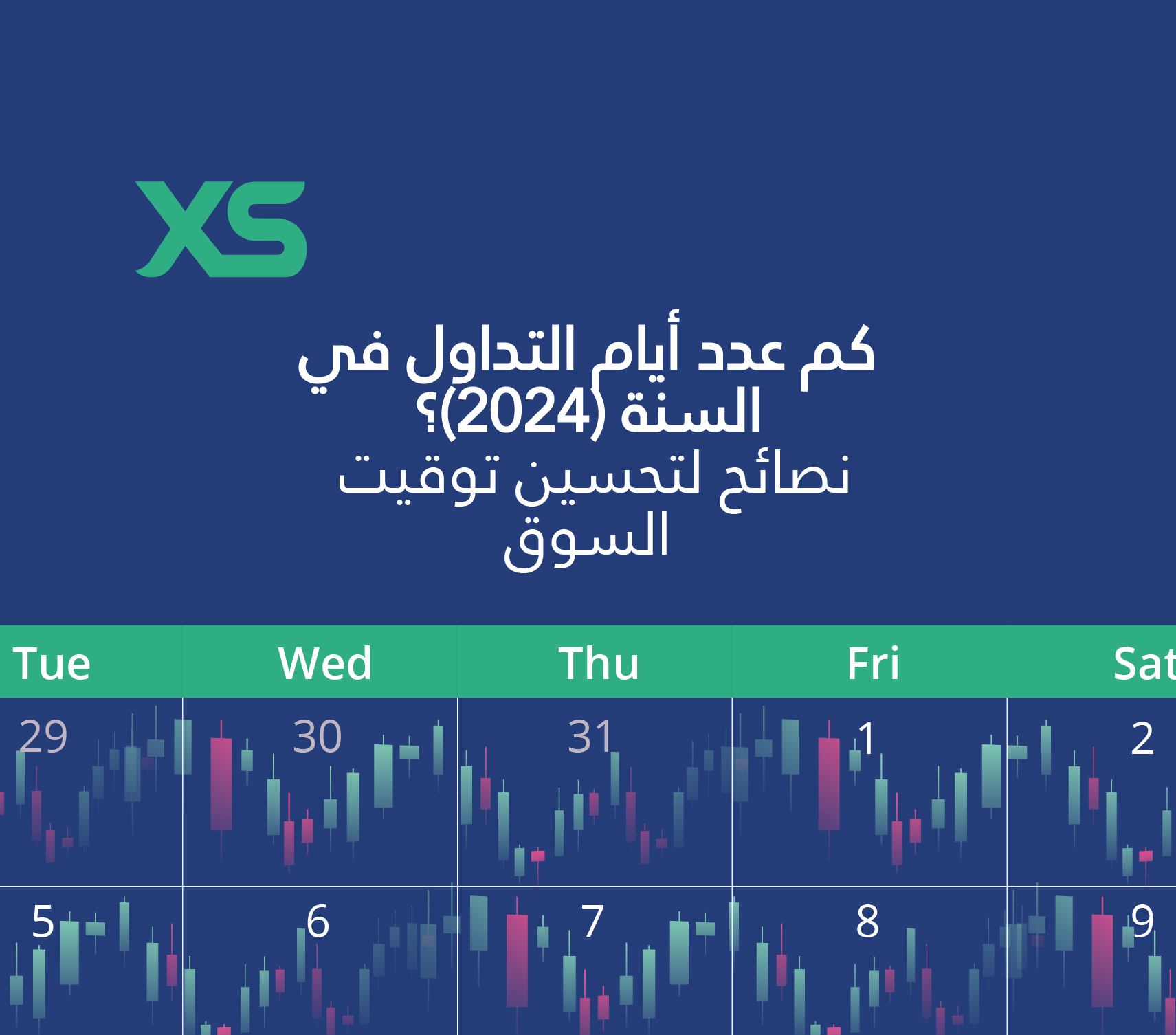 XS

كم عدد أيام التداول في السنة (2024)؟
نصائح لتحسين توقيت السوق

| Tue | Wed | Thu | Fri | Sat |
|---|---|---|---|---|
| 29 | 30 | 31 | 1 | 2 |
| 5 | 6 | 7 | 8 | 9 |